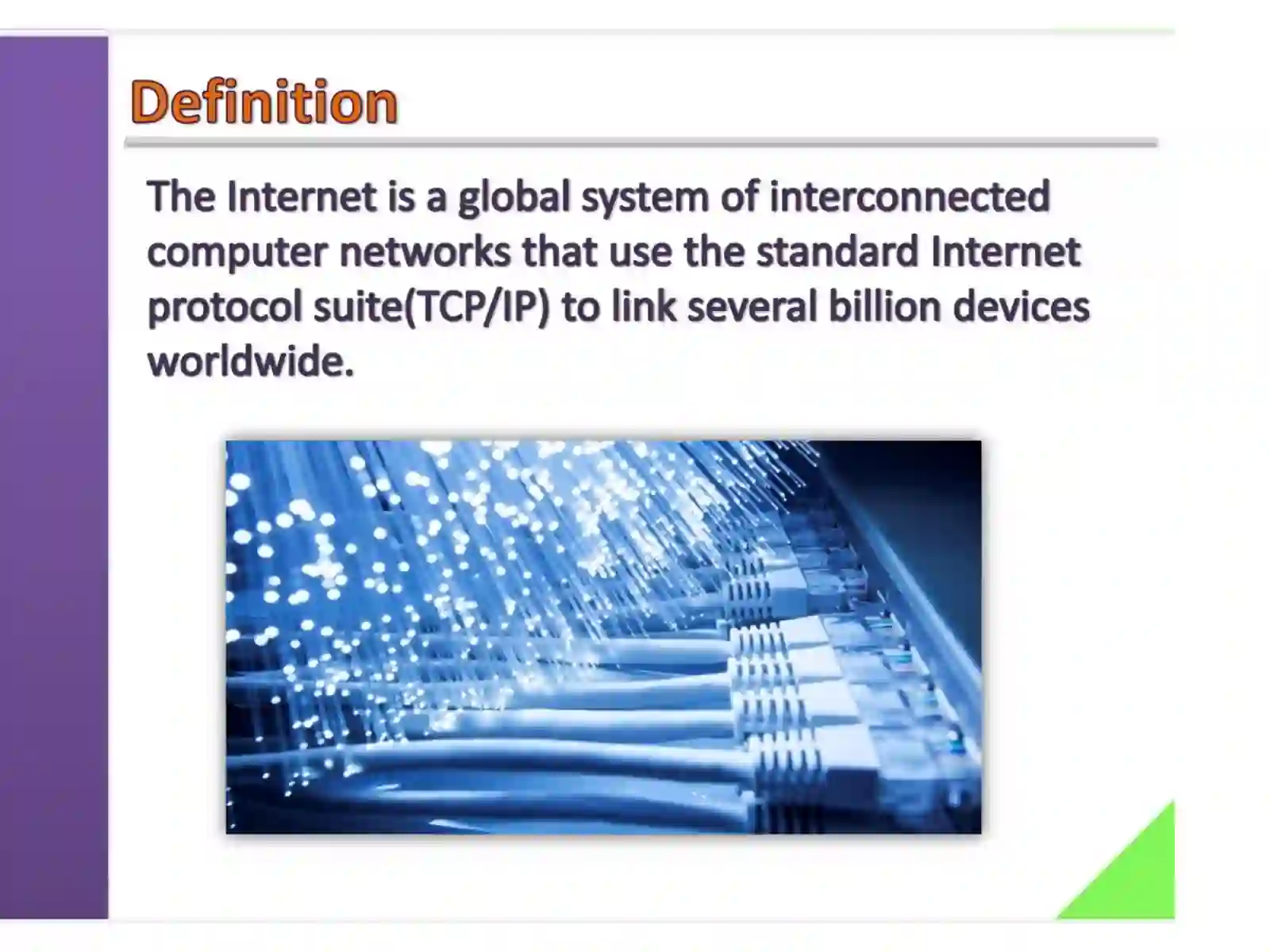 Definition

The Internet is a global system of interconnected computer networks that use the standard Internet protocol suite(TCP/IP) to link several billion devices worldwide.